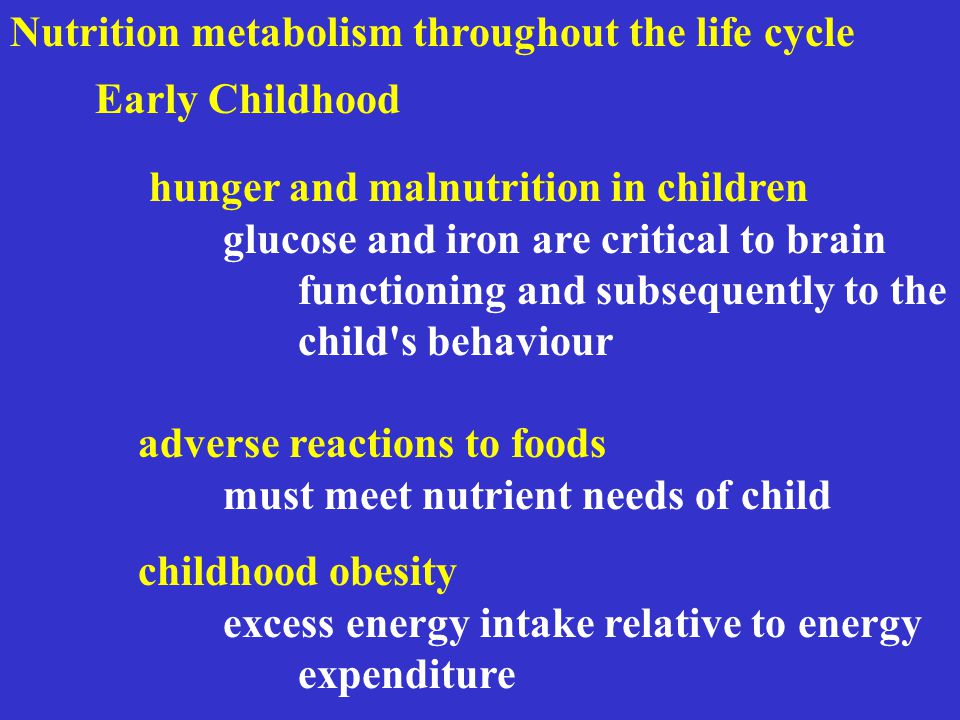 Nutrition metabolism throughout the life cycle

Early Childhood

hunger and malnutrition in children

glucose and iron are critical to brain functioning and subsequently to the child's behaviour

adverse reactions to foods

must meet nutrient needs of child

childhood obesity

excess energy intake relative to energy expenditure